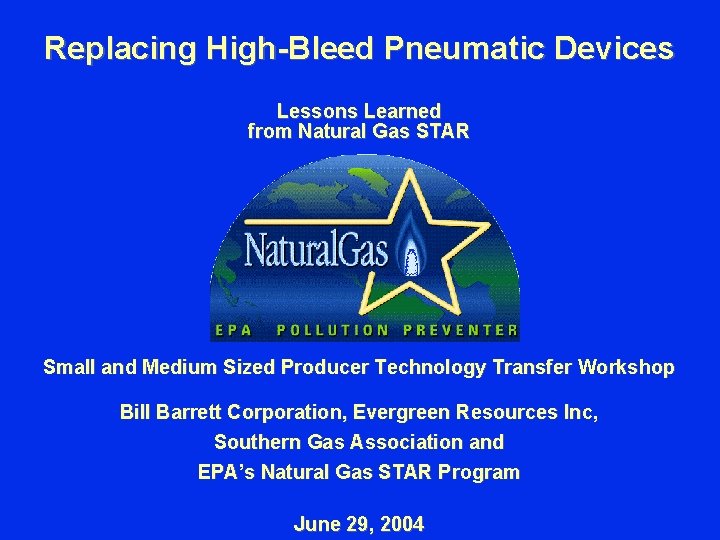 Replacing High-Bleed Pneumatic Devices

Lessons Learned
from Natural Gas STAR

NaturalGas

EPA POLLUTION PREVENTER

Small and Medium Sized Producer Technology Transfer Workshop

Bill Barrett Corporation, Evergreen Resources Inc,
Southern Gas Association and
EPA's Natural Gas STAR Program

June 29, 2004